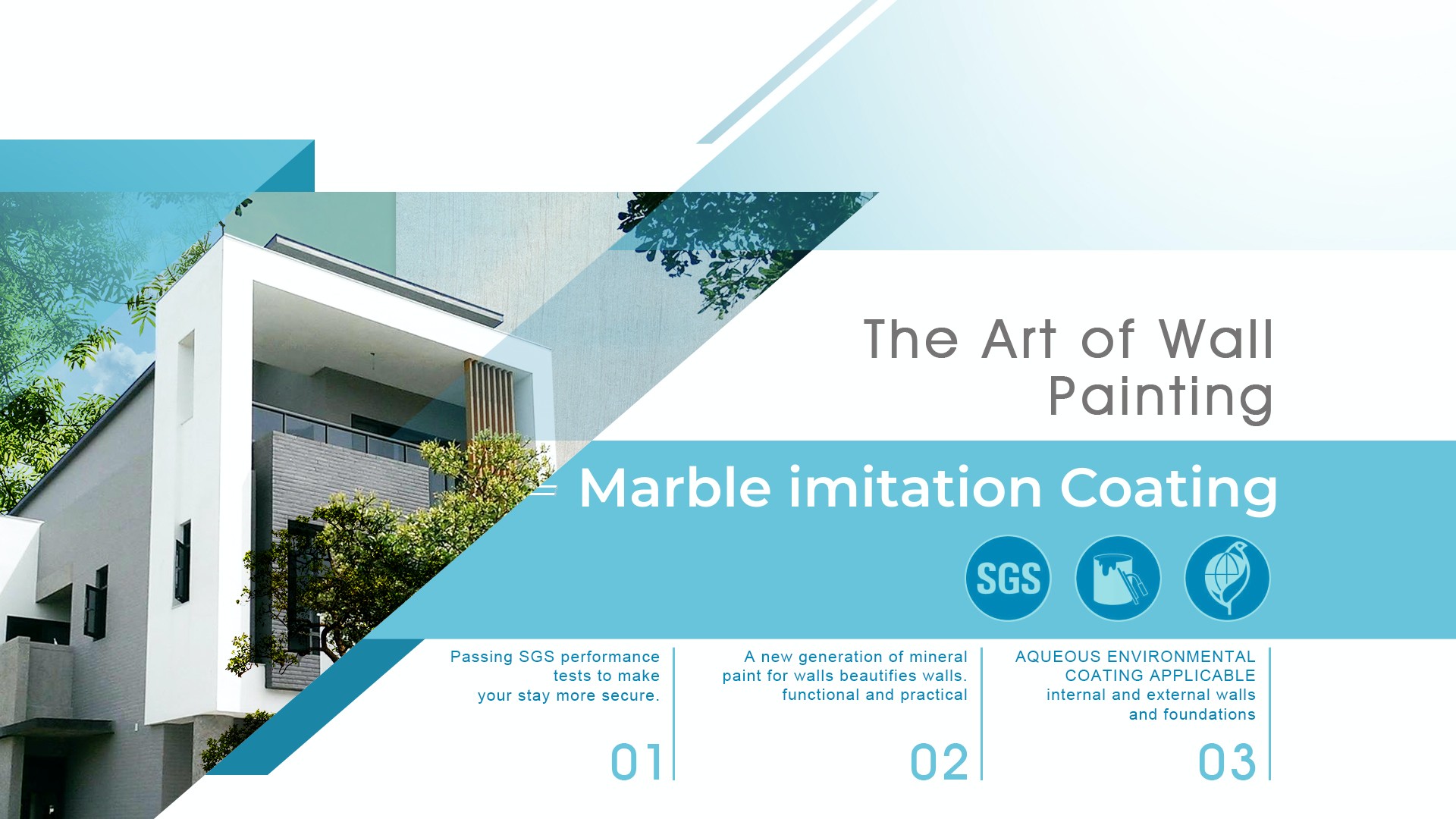 The Art of Wall Painting

Marble imitation Coating

SGS

Passing SGS performance tests to make your stay more secure.

01

A new generation of mineral paint for walls beautifies walls. functional and practical

02

AQUEOUS ENVIRONMENTAL COATING APPLICABLE internal and external walls and foundations

03